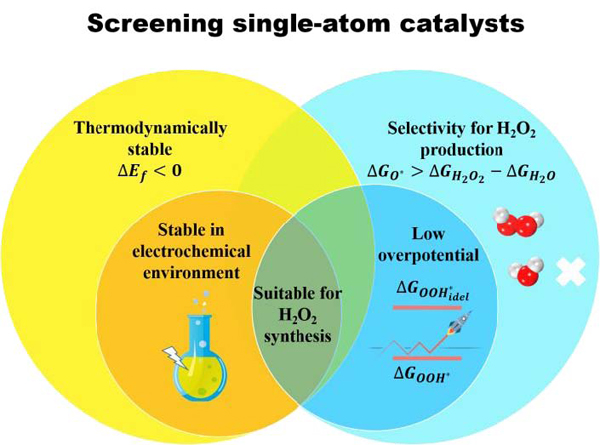 Screening single-atom catalysts

Thermodynamically stable
$\Delta E_f < 0$

Selectivity for $H_2O_2$ production
$\Delta G_{O^*} > \Delta G_{H_2O_2} - \Delta G_{H_2O}$

Stable in electrochemical environment

Suitable for $H_2O_2$ synthesis

Low overpotential

$\Delta G_{OOH^*_{idel}}$

$\Delta G_{OOH^*}$